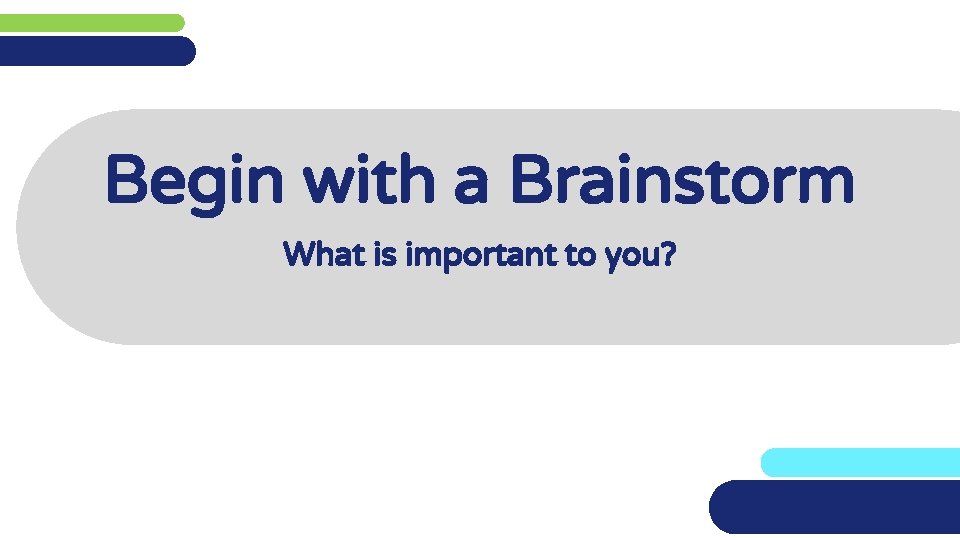 Begin with a Brainstorm

What is important to you?